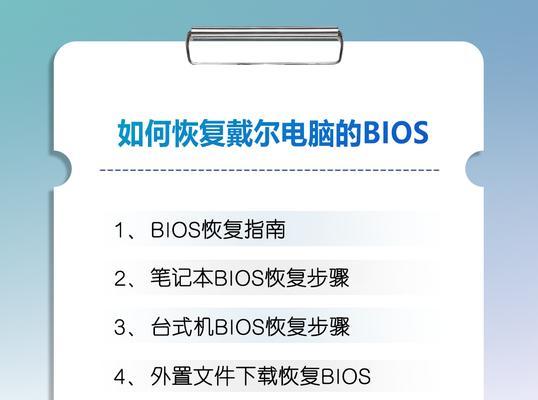 如何恢复戴尔电脑的BIOS

1、BIOS恢复指南

2、笔记本BIOS恢复步骤

3、台式机BIOS恢复步骤

4、外置文件下载恢复BIOS